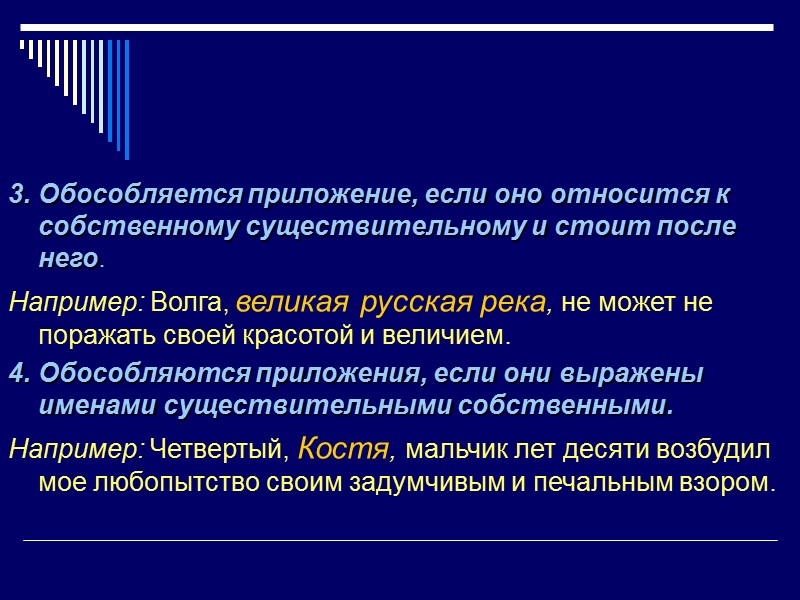 3. Обособляется приложение, если оно относится к собственному существительному и стоит после него.

Например: Волга, великая русская река, не может не поражать своей красотой и величием.

4. Обособляются приложения, если они выражены именами существительными собственными.

Например: Четвертый, Костя, мальчик лет десяти возбудил мое любопытство своим задумчивым и печальным взором.